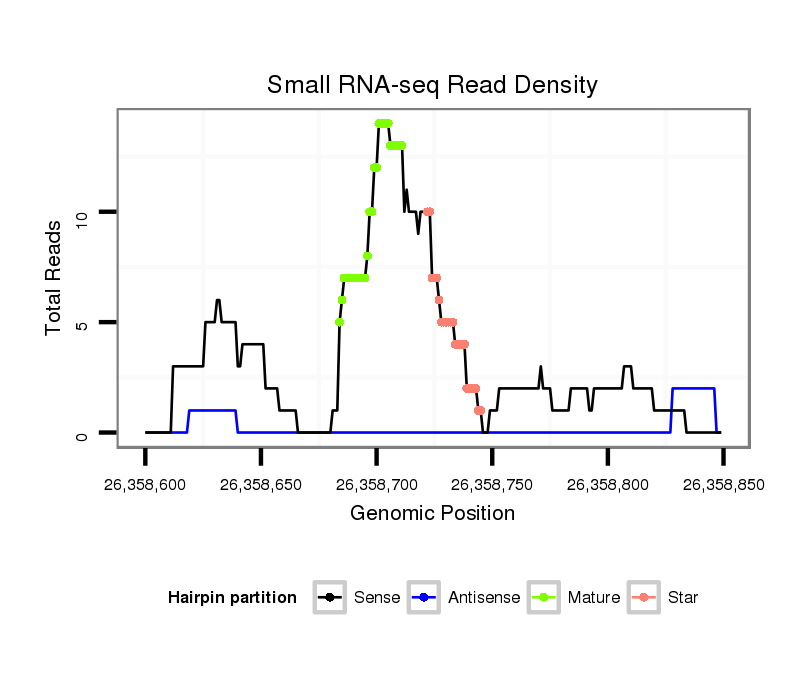 Small RNA-seq Read Density

Total Reads

10

5

0

26,358,600 26,358,650 26,358,700 26,358,750 26,358,800 26,358,850

Genomic Position

Hairpin partition Sense Antisense Mature Star